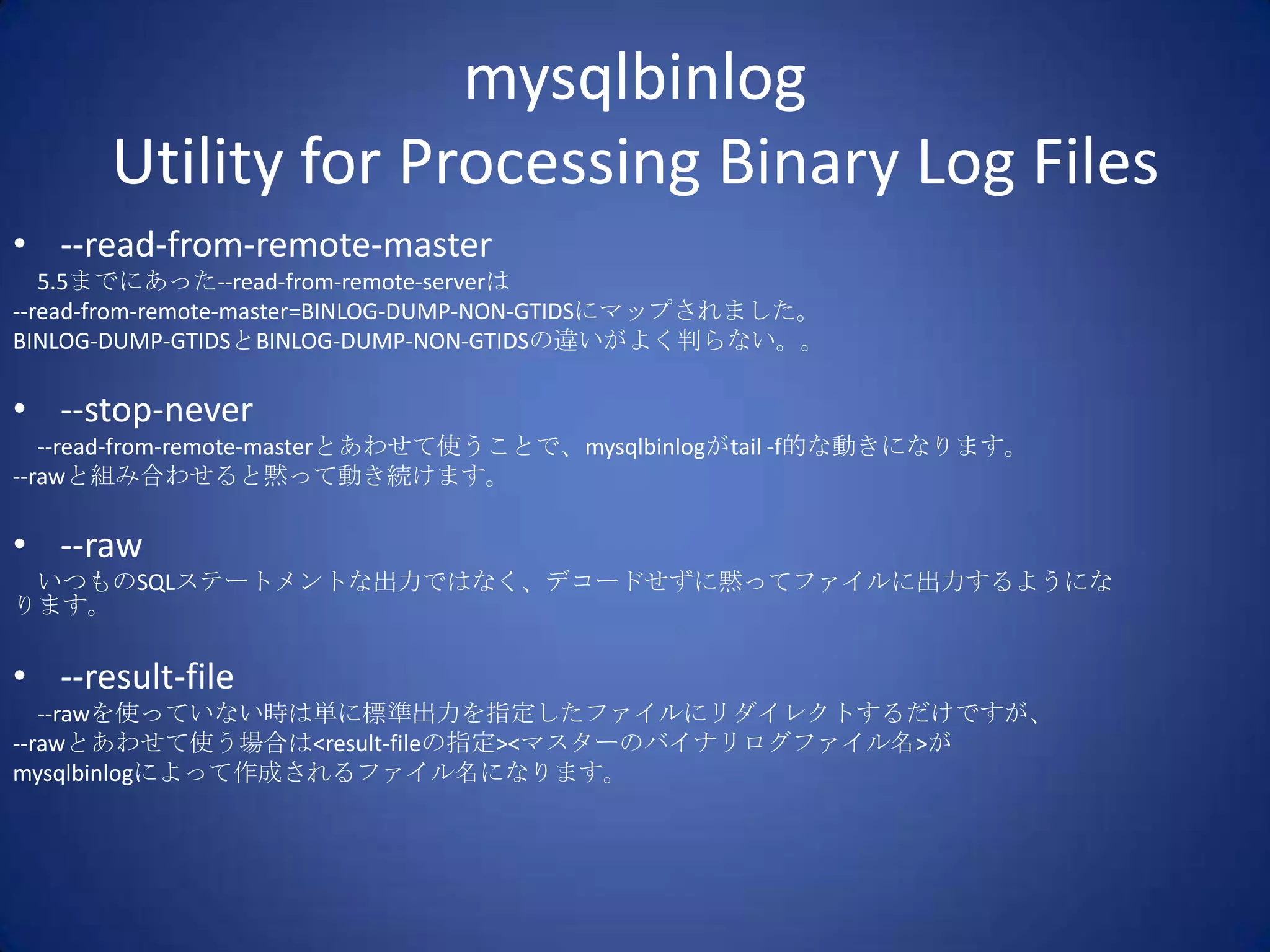 mysqlbinlog
Utility for Processing Binary Log Files

• --read-from-remote-master

5.5までにあった--read-from-remote-serverは
--read-from-remote-master=BINLOG-DUMP-NON-GTIDSにマップされました。
BINLOG-DUMP-GTIDSとBINLOG-DUMP-NON-GTIDSの違いがよく判らない。。

• --stop-never

--read-from-remote-masterとあわせて使うことで、mysqlbinlogがtail -f的な動きになります。
--rawと組み合わせると黙って動き続けます。

• --raw

いつものSQLステートメントな出力ではなく、デコードせずに黙ってファイルに出力するようになります。

• --result-file

--rawを使っていない時は単に標準出力を指定したファイルにリダイレクトするだけですが、
--rawとあわせて使う場合は<result-fileの指定><マスターのバイナリログファイル名>が
mysqlbinlogによって作成されるファイル名になります。